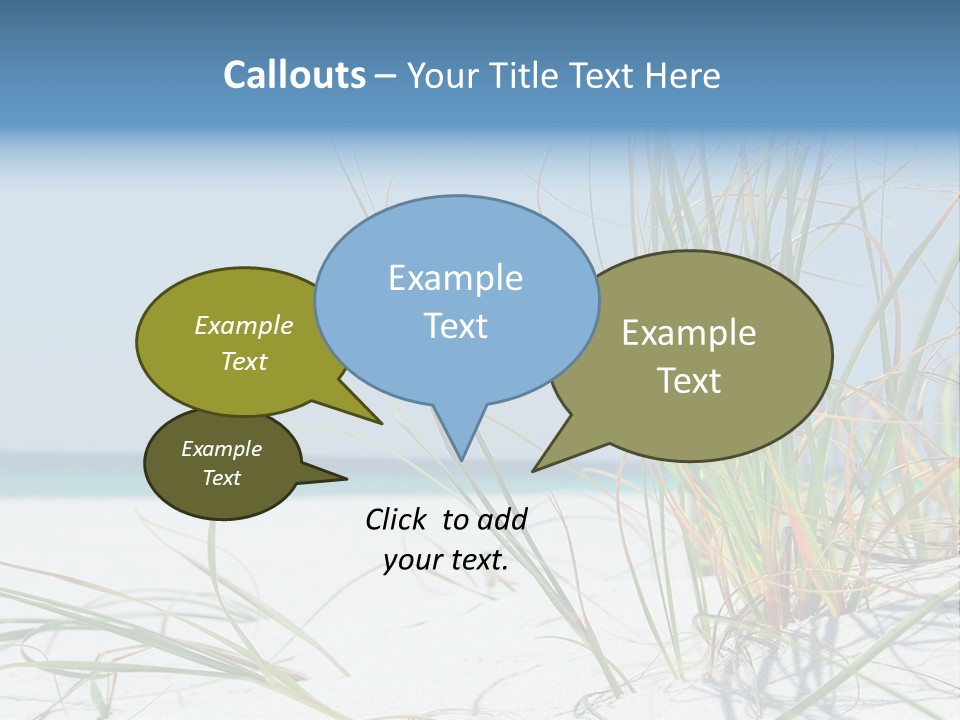 Callouts – Your Title Text Here

Example Text

Example Text

Example Text

Example Text

Click to add your text.